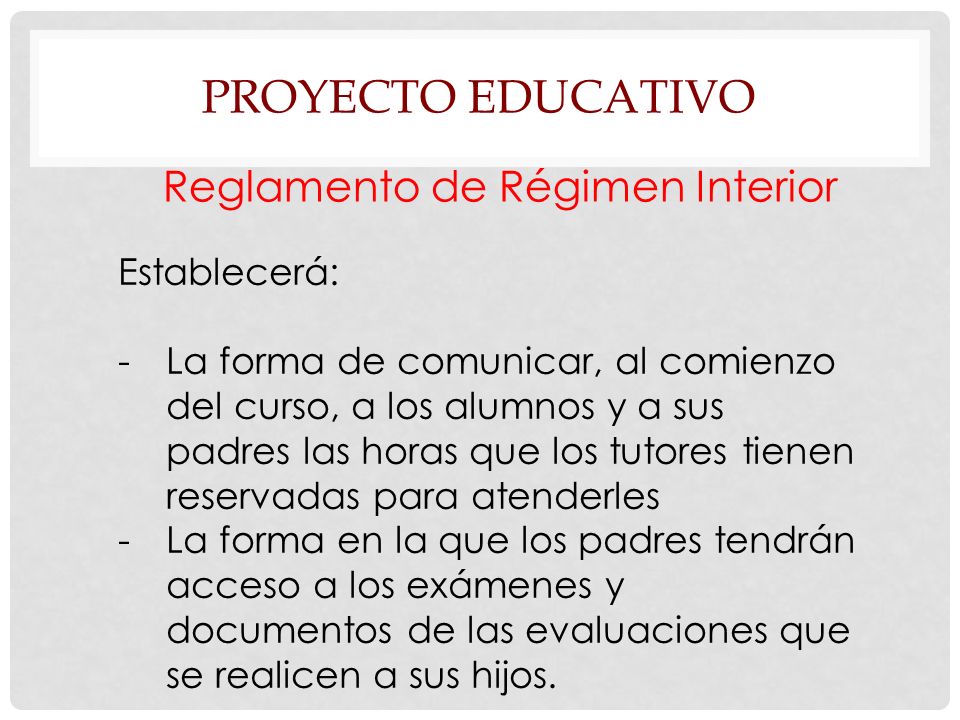 PROYECTO EDUCATIVO

Reglamento de Régimen Interior

Establecerá:

- La forma de comunicar, al comienzo del curso, a los alumnos y a sus padres las horas que los tutores tienen reservadas para atenderles
- La forma en la que los padres tendrán acceso a los exámenes y documentos de las evaluaciones que se realicen a sus hijos.